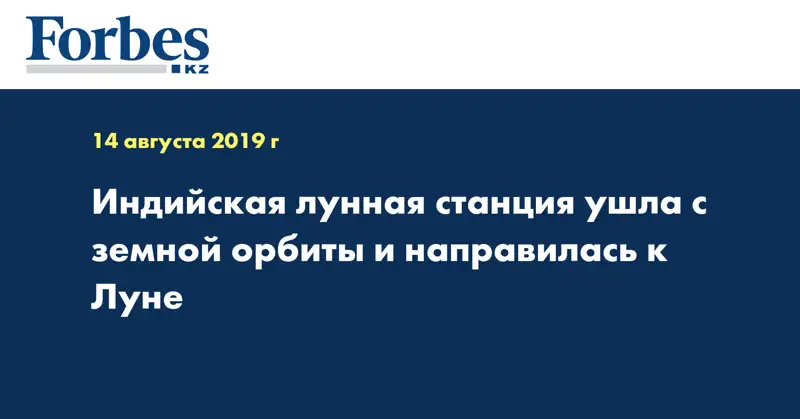 Forbes
KZ

14 августа 2019 г

Индийская лунная станция ушла с земной орбиты и направилась к Луне